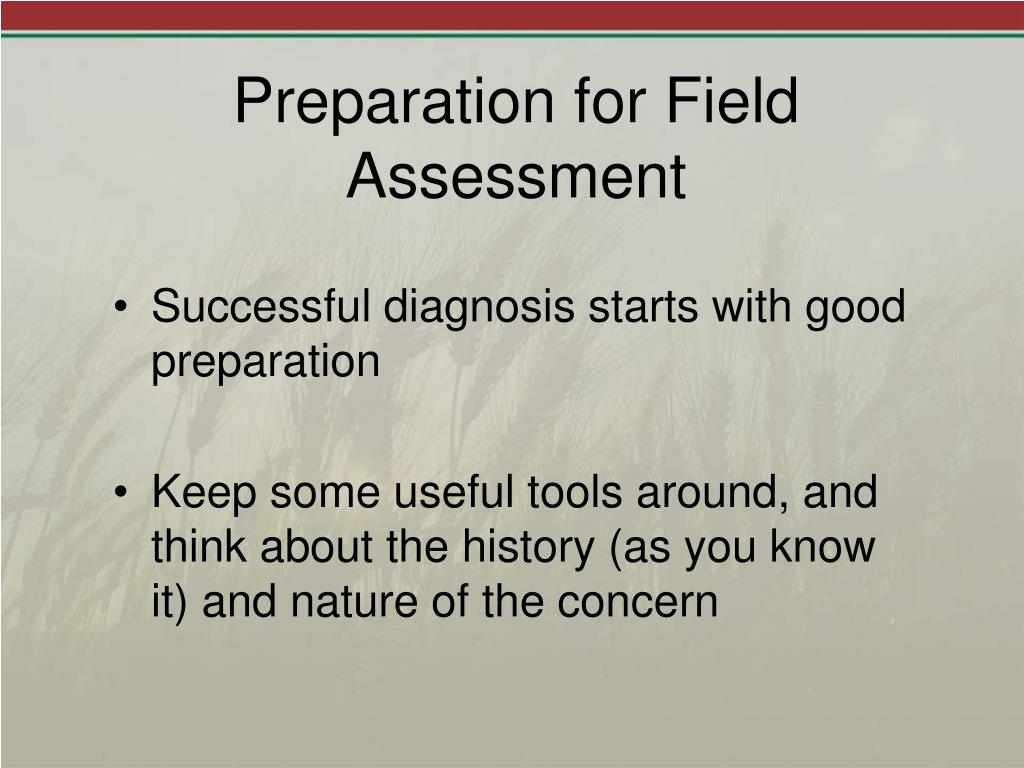 Preparation for Field Assessment

• Successful diagnosis starts with good preparation

• Keep some useful tools around, and think about the history (as you know it) and nature of the concern